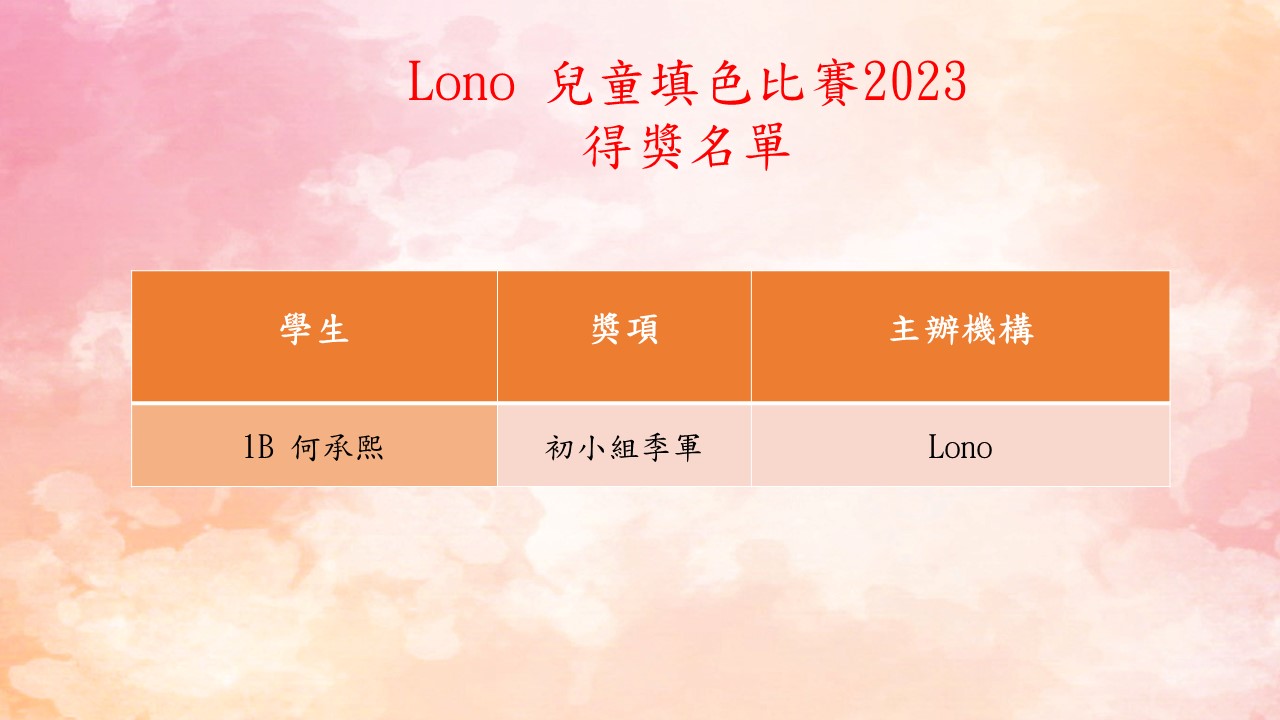 Lono 兒童填色比賽2023
得獎名單

| 學生 | 獎項 | 主辦機構 |
|---|---|---|
| 1B 何承熙 | 初小組季軍 | Lono |